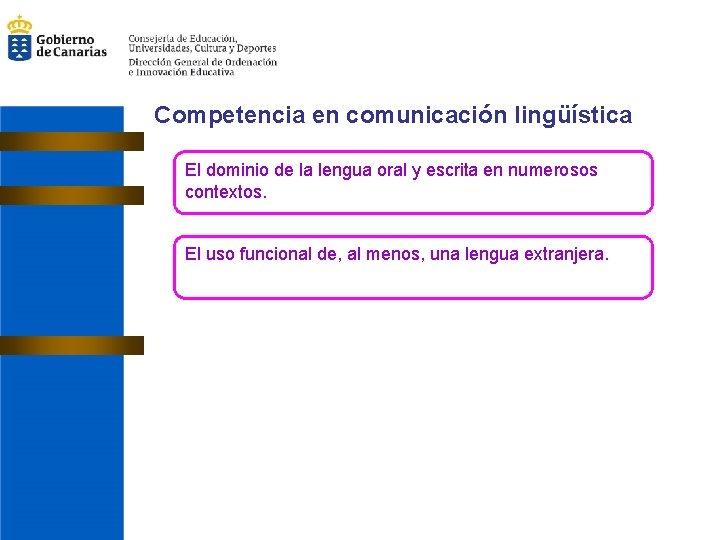 Gobierno de Canarias

Consejería de Educación, Universidades, Cultura y Deportes
Dirección General de Ordenación e Innovación Educativa

Competencia en comunicación lingüística

El dominio de la lengua oral y escrita en numerosos contextos.

El uso funcional de, al menos, una lengua extranjera.